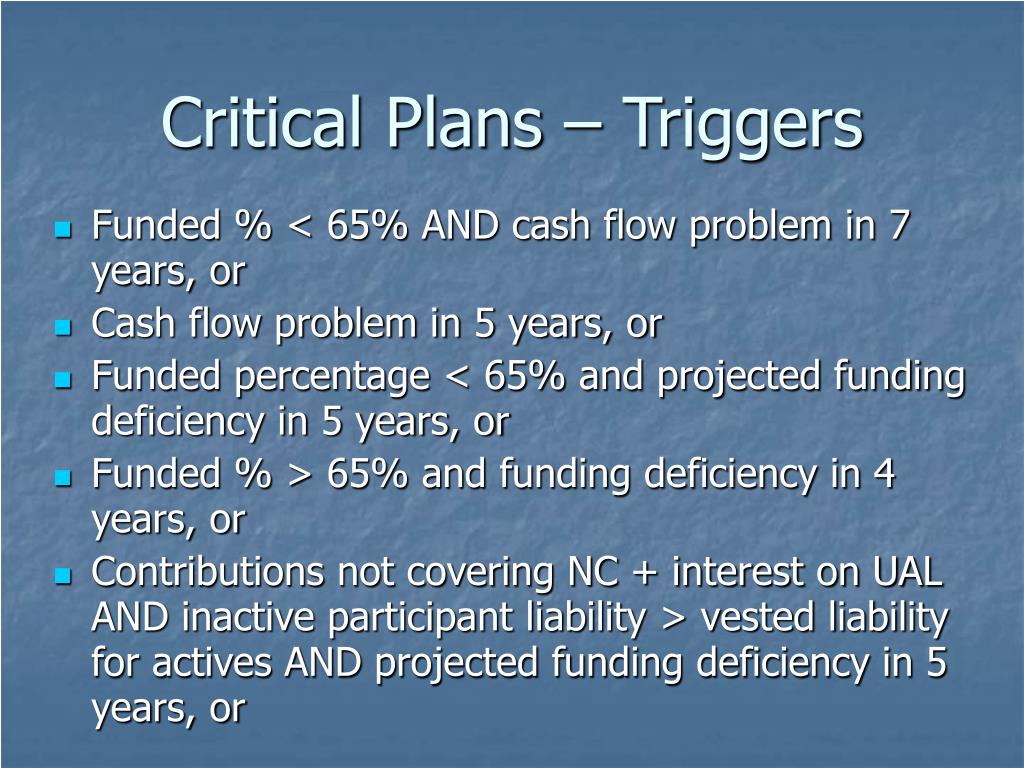 Critical Plans – Triggers

• Funded % < 65% AND cash flow problem in 7 years, or
• Cash flow problem in 5 years, or
• Funded percentage < 65% and projected funding deficiency in 5 years, or
• Funded % > 65% and funding deficiency in 4 years, or
• Contributions not covering NC + interest on UAL AND inactive participant liability > vested liability for actives AND projected funding deficiency in 5 years, or